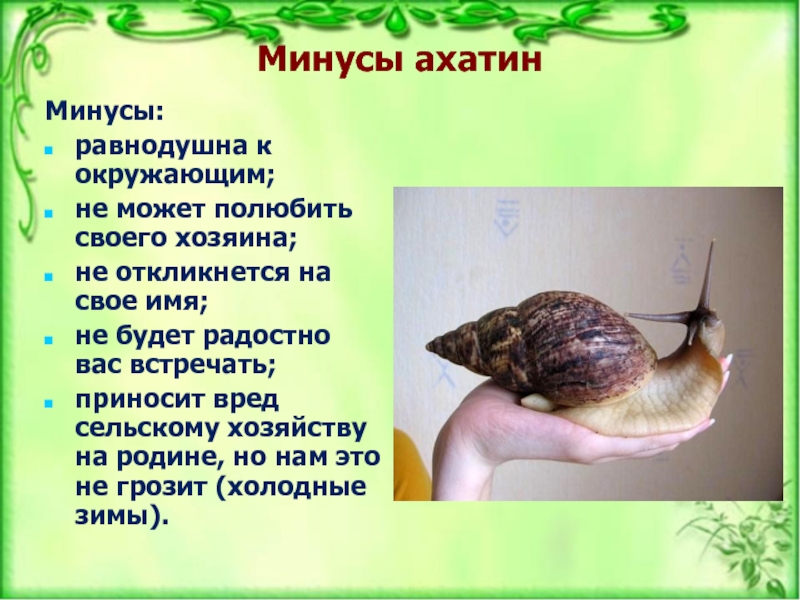 Минусы ахатин

Минусы:

- равнодушна к окружающим;
- не может полюбить своего хозяина;
- не откликнется на свое имя;
- не будет радостно вас встречать;
- приносит вред сельскому хозяйству на родине, но нам это не грозит (холодные зимы).